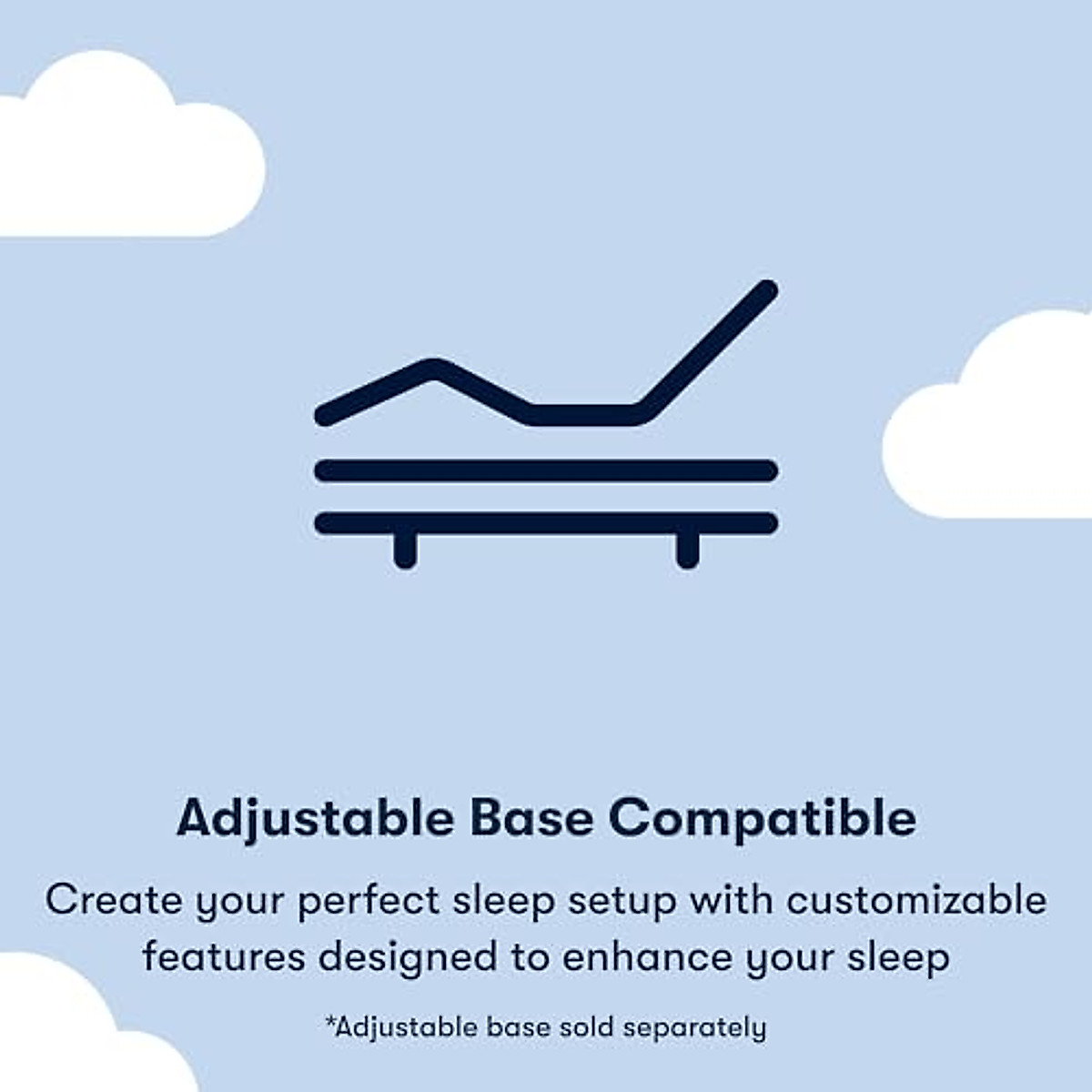 Adjustable Base Compatible

Create your perfect sleep setup with customizable features designed to enhance your sleep

*Adjustable base sold separately